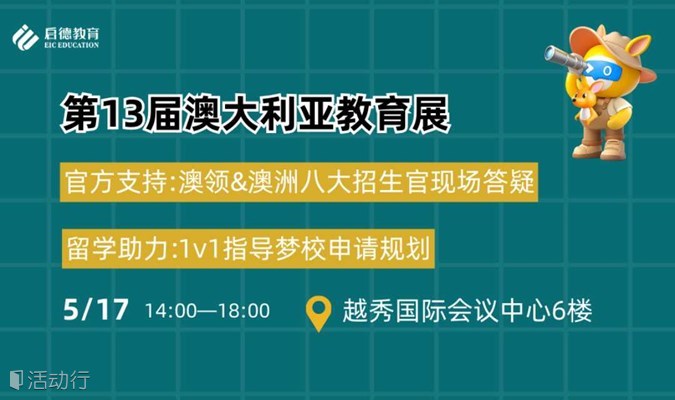 启德教育
EIC EDUCATION

第13届澳大利亚教育展

官方支持:澳领&澳洲八大招生官现场答疑

留学助力:1v1指导梦校申请规划

5/17 14:00—18:00

越秀国际会议中心6楼

活动行